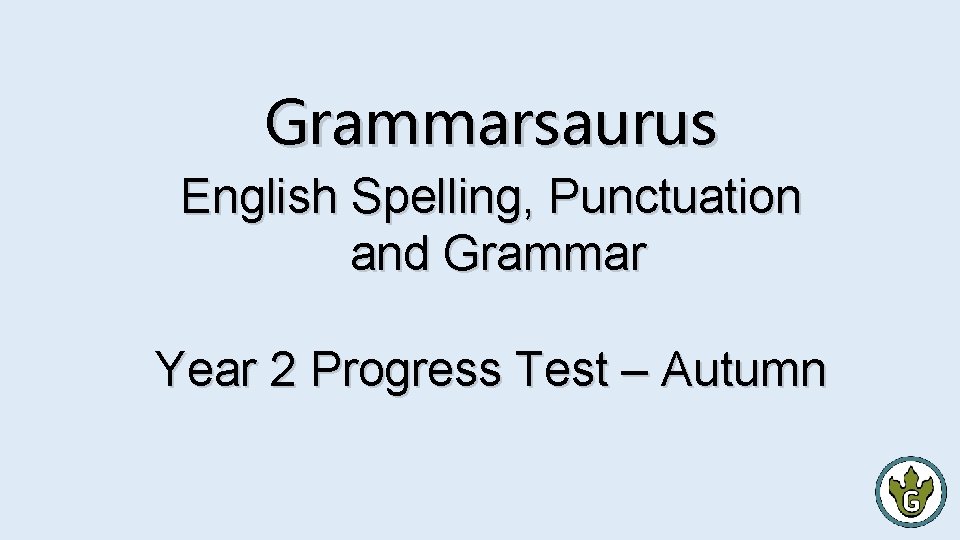 Grammarsaurus

English Spelling, Punctuation and Grammar

Year 2 Progress Test – Autumn

G